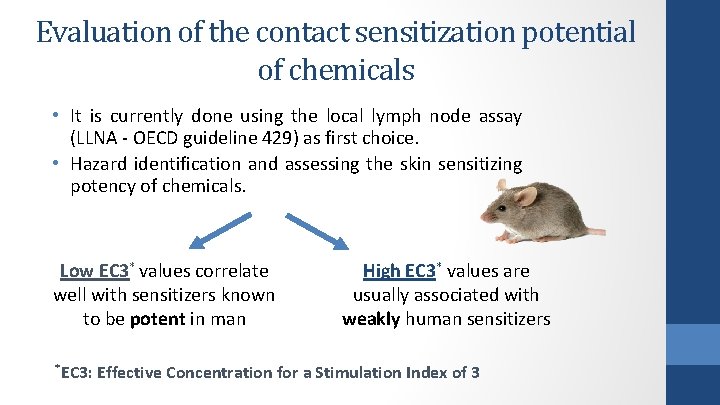 Evaluation of the contact sensitization potential of chemicals

• It is currently done using the local lymph node assay (LLNA - OECD guideline 429) as first choice.
• Hazard identification and assessing the skin sensitizing potency of chemicals.

Low EC3* values correlate well with sensitizers known to be potent in man

High EC3* values are usually associated with weakly human sensitizers

*EC3: Effective Concentration for a Stimulation Index of 3